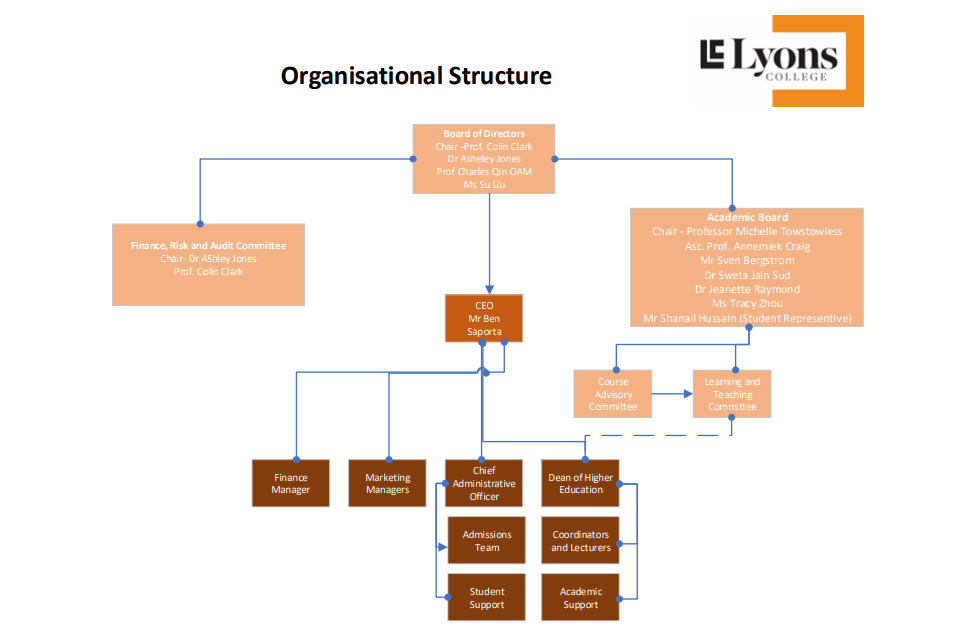 Organisational Structure

Lyons COLLEGE

Board of Directors
Chair -Prof. Colin Clark
Dr Asheley Jones
Prof Charles Qin OAM
Ms Su Liu

Finance, Risk and Audit Committee
Chair- Dr AShley Jones
Prof. Colin Clark

Academic Board
Chair - Professor Michelle Towstowless
Asc. Prof. Annemiek Craig
Mr Sven Bergstrom
Dr Sweta Jain Sud
Dr Jeanette Raymond
Ms Tracy Zhou
Mr Shanail Hussain (Student Representive)

CEO
Mr Ben Saporta

Course Advisory Committee

Learning and Teaching Committee

Finance Manager

Marketing Managers

Chief Administrative Officer

Dean of Higher Education

Admissions Team

Coordinators and Lecturers

Student Support

Academic Support